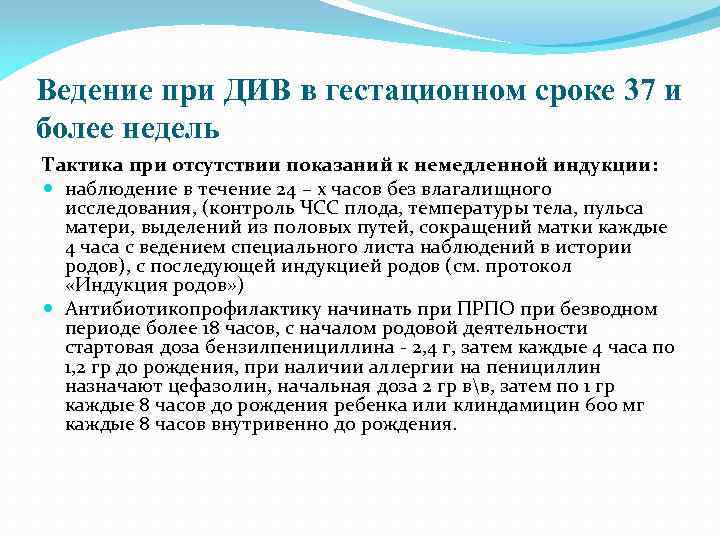 Ведение при ДИВ в гестационном сроке 37 и более недель

Тактика при отсутствии показаний к немедленной индукции:

- наблюдение в течение 24 – х часов без влагалищного исследования, (контроль ЧСС плода, температуры тела, пульса матери, выделений из половых путей, сокращений матки каждые 4 часа с ведением специального листа наблюдений в истории родов), с последующей индукцией родов (см. протокол «Индукция родов»)
- Антибиотикопрофилактику начинать при ПРПО при безводном периоде более 18 часов, с началом родовой деятельности стартовая доза бензилпенициллина - 2,4 г, затем каждые 4 часа по 1,2 гр до рождения, при наличии аллергии на пенициллин назначают цефазолин, начальная доза 2 гр в\в, затем по 1 гр каждые 8 часов до рождения ребенка или клиндамицин 600 мг каждые 8 часов внутривенно до рождения.